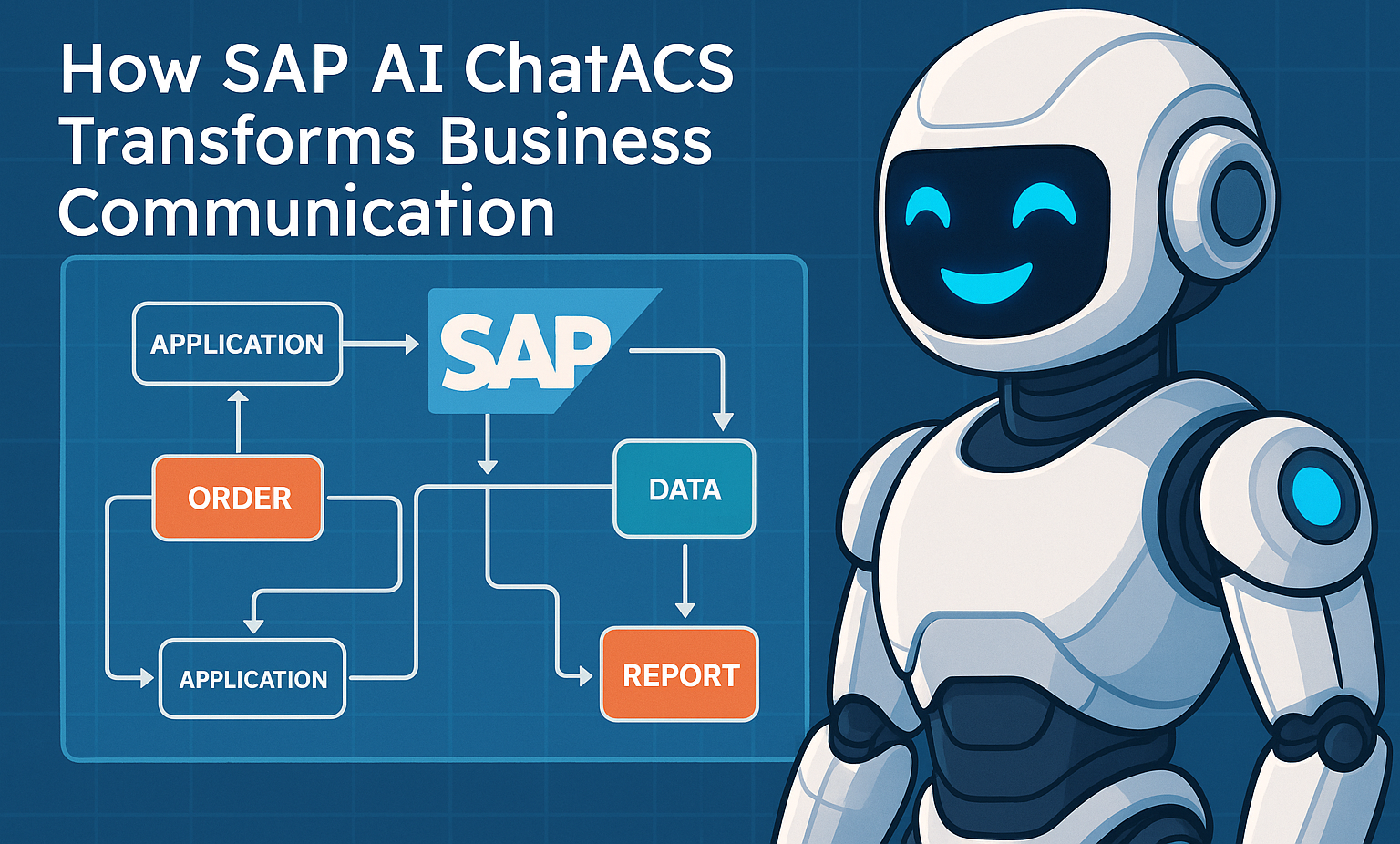 How SAP AI ChatACS Transforms Business Communication

APPLICATION

SAP

ORDER

DATA

APPLICATION

REPORT